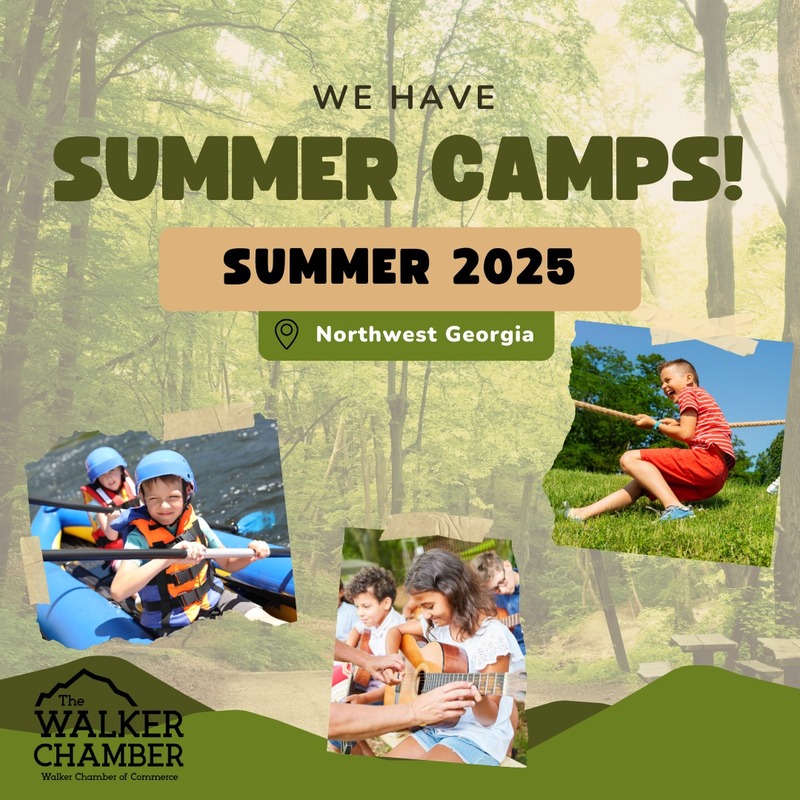 WE HAVE
SUMMER CAMPS!

SUMMER 2025

Northwest Georgia

The
WALKER
CHAMBER
Walker Chamber of Commerce